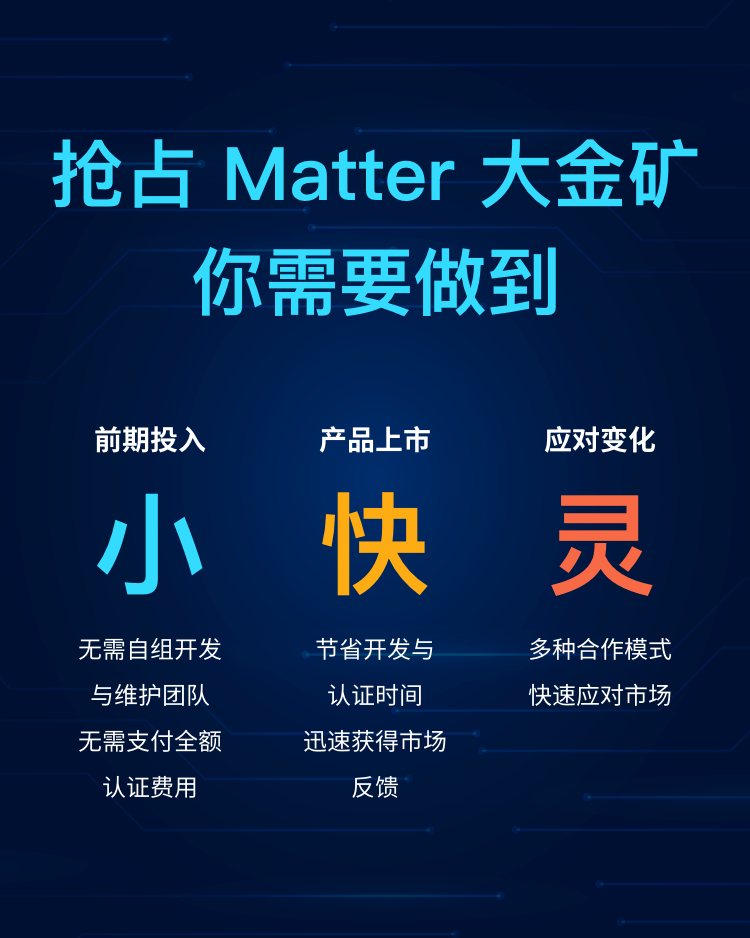 抢占 Matter 大金矿
你需要做到

前期投入

小

无需自组开发
与维护团队
无需支付全额
认证费用

产品上市

快

节省开发与
认证时间
迅速获得市场
反馈

应对变化

灵

多种合作模式
快速应对市场